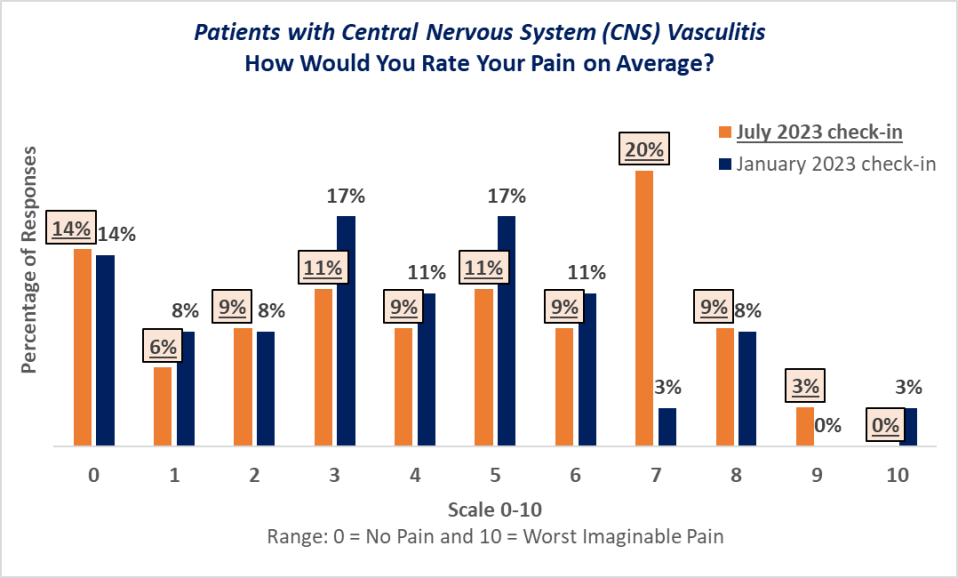 Patients with Central Nervous System (CNS) Vasculitis
How Would You Rate Your Pain on Average?

July 2023 check-in
January 2023 check-in

Percentage of Responses

14% 14%
6% 8%
9% 8%
11% 17%
9% 11%
11% 17%
9% 11%
20% 3%
9% 8%
3% 0%
0% 3%

0 1 2 3 4 5 6 7 8 9 10

Scale 0-10
Range: 0 = No Pain and 10 = Worst Imaginable Pain